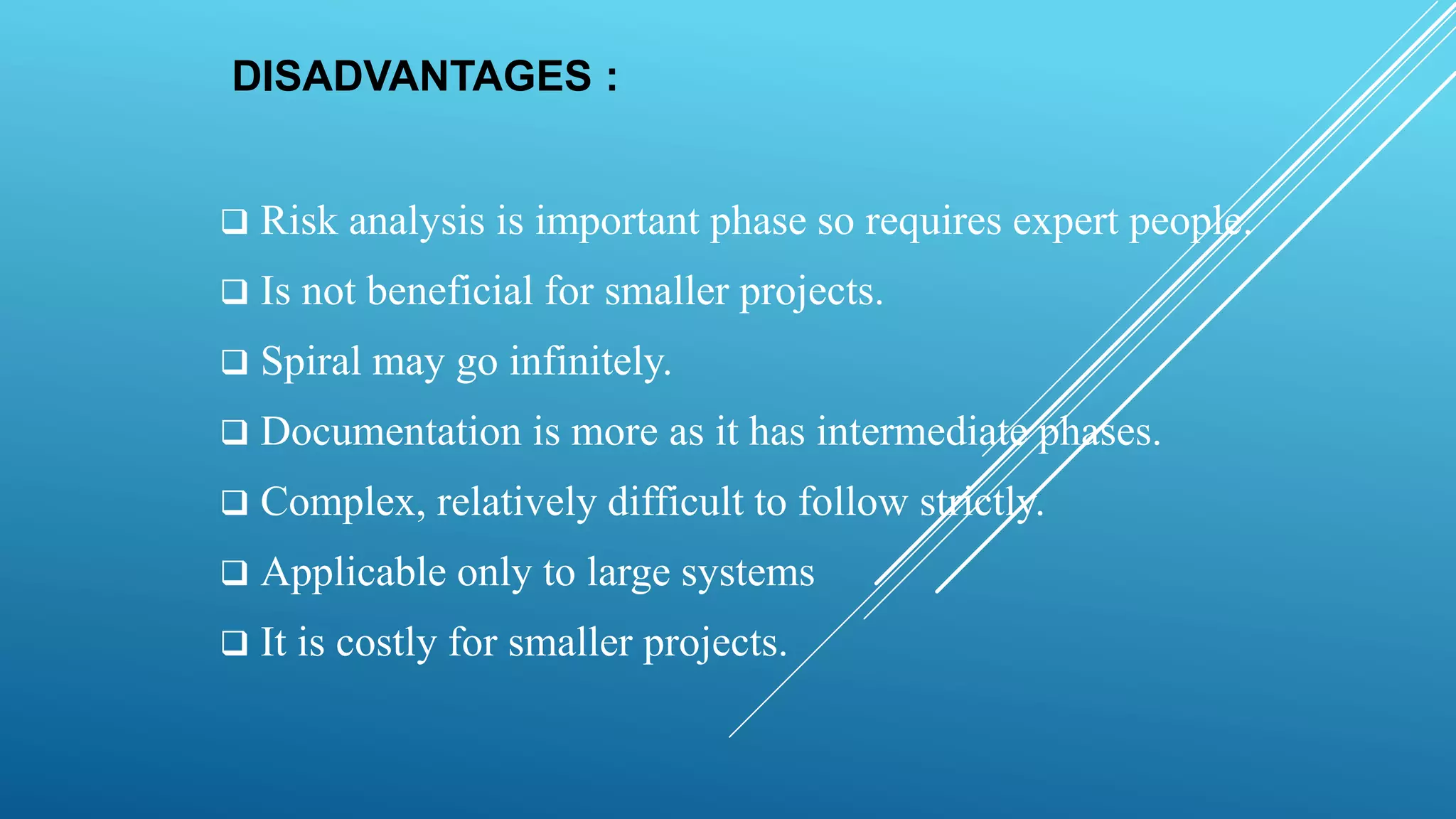 DISADVANTAGES :

❑ Risk analysis is important phase so requires expert people.

❑ Is not beneficial for smaller projects.

❑ Spiral may go infinitely.

❑ Documentation is more as it has intermediate phases.

❑ Complex, relatively difficult to follow strictly.

❑ Applicable only to large systems

❑ It is costly for smaller projects.